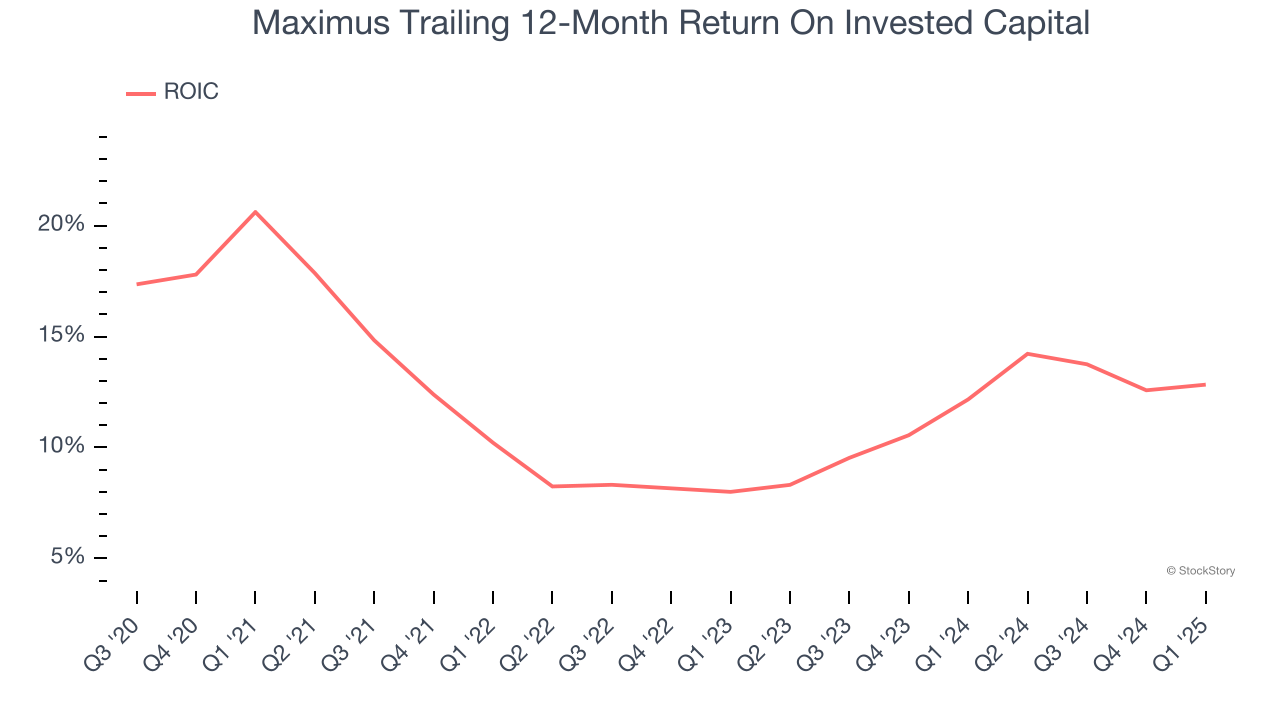 Maximus Trailing 12-Month Return On Invested Capital

ROIC

20%
15%
10%
5%

© StockStory

Q3 '20
Q4 '20
Q1 '21
Q2 '21
Q3 '21
Q4 '21
Q1 '22
Q2 '22
Q3 '22
Q4 '22
Q1 '23
Q2 '23
Q3 '23
Q4 '23
Q1 '24
Q2 '24
Q3 '24
Q4 '24
Q1 '25